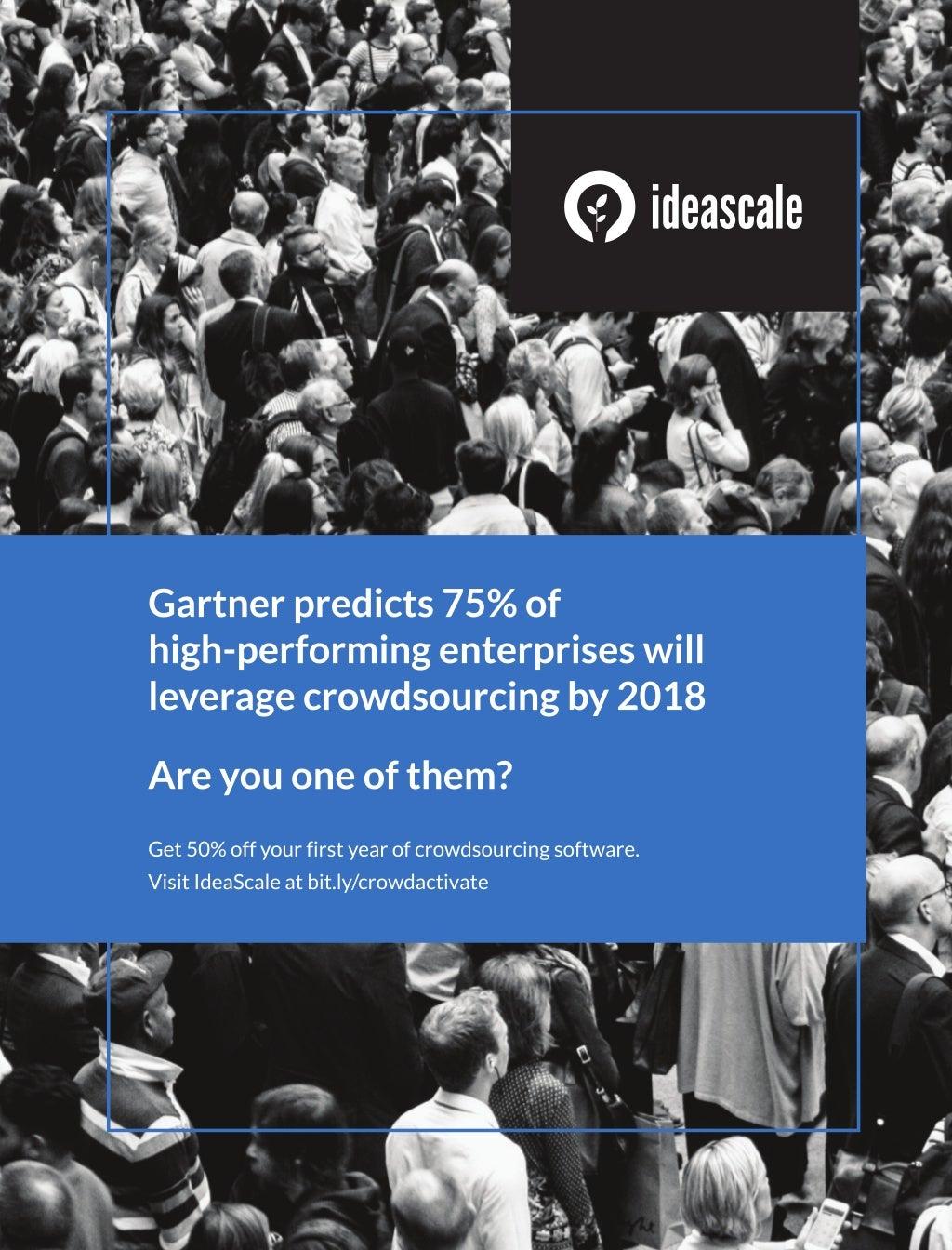 ideascale

Gartner predicts 75% of high-performing enterprises will leverage crowdsourcing by 2018

Are you one of them?

Get 50% off your first year of crowdsourcing software.
Visit IdeaScale at bit.ly/crowdactivate